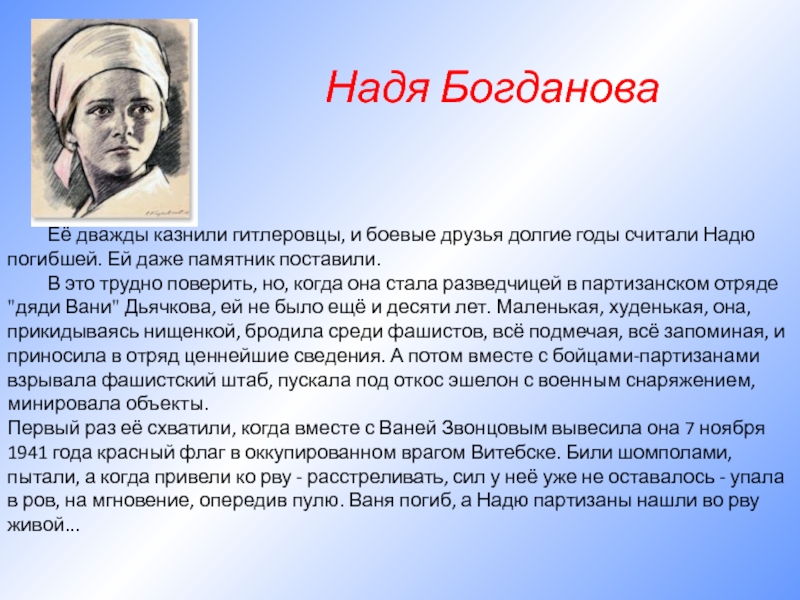 Надя Богданова

Её дважды казнили гитлеровцы, и боевые друзья долгие годы считали Надю погибшей. Ей даже памятник поставили.

В это трудно поверить, но, когда она стала разведчицей в партизанском отряде "дяди Вани" Дьячкова, ей не было ещё и десяти лет. Маленькая, худенькая, она, прикидываясь нищенкой, бродила среди фашистов, всё подмечая, всё запоминая, и приносила в отряд ценнейшие сведения. А потом вместе с бойцами-партизанами взрывала фашистский штаб, пускала под откос эшелон с военным снаряжением, минировала объекты.

Первый раз её схватили, когда вместе с Ваней Звонцовым вывесила она 7 ноября 1941 года красный флаг в оккупированном врагом Витебске. Били шомполами, пытали, а когда привели ко рву - расстреливать, сил у неё уже не оставалось - упала в ров, на мгновение, опередив пулю. Ваня погиб, а Надю партизаны нашли во рву живой...